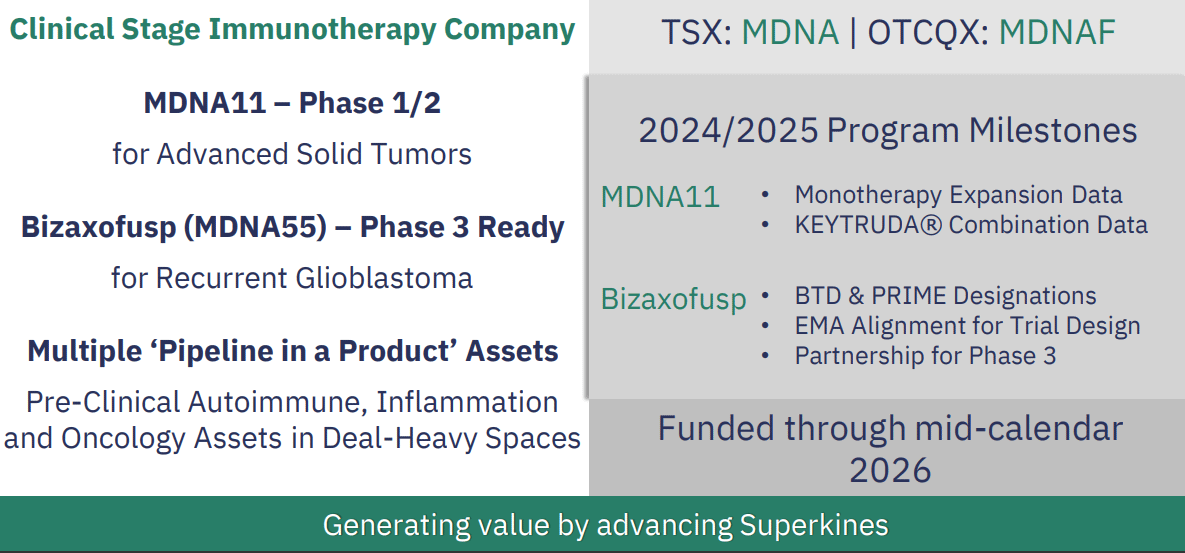 Clinical Stage Immunotherapy Company

MDNA11 – Phase 1/2

for Advanced Solid Tumors

Bizaxofusp (MDNA55) – Phase 3 Ready

for Recurrent Glioblastoma

Multiple ‘Pipeline in a Product’ Assets

Pre-Clinical Autoimmune, Inflammation and Oncology Assets in Deal-Heavy Spaces

TSX: MDNA | OTCQX: MDNAF

2024/2025 Program Milestones

MDNA11
• Monotherapy Expansion Data
• KEYTRUDA® Combination Data

Bizaxofusp
• BTD & PRIME Designations
• EMA Alignment for Trial Design
• Partnership for Phase 3

Funded through mid-calendar 2026

Generating value by advancing Superkines